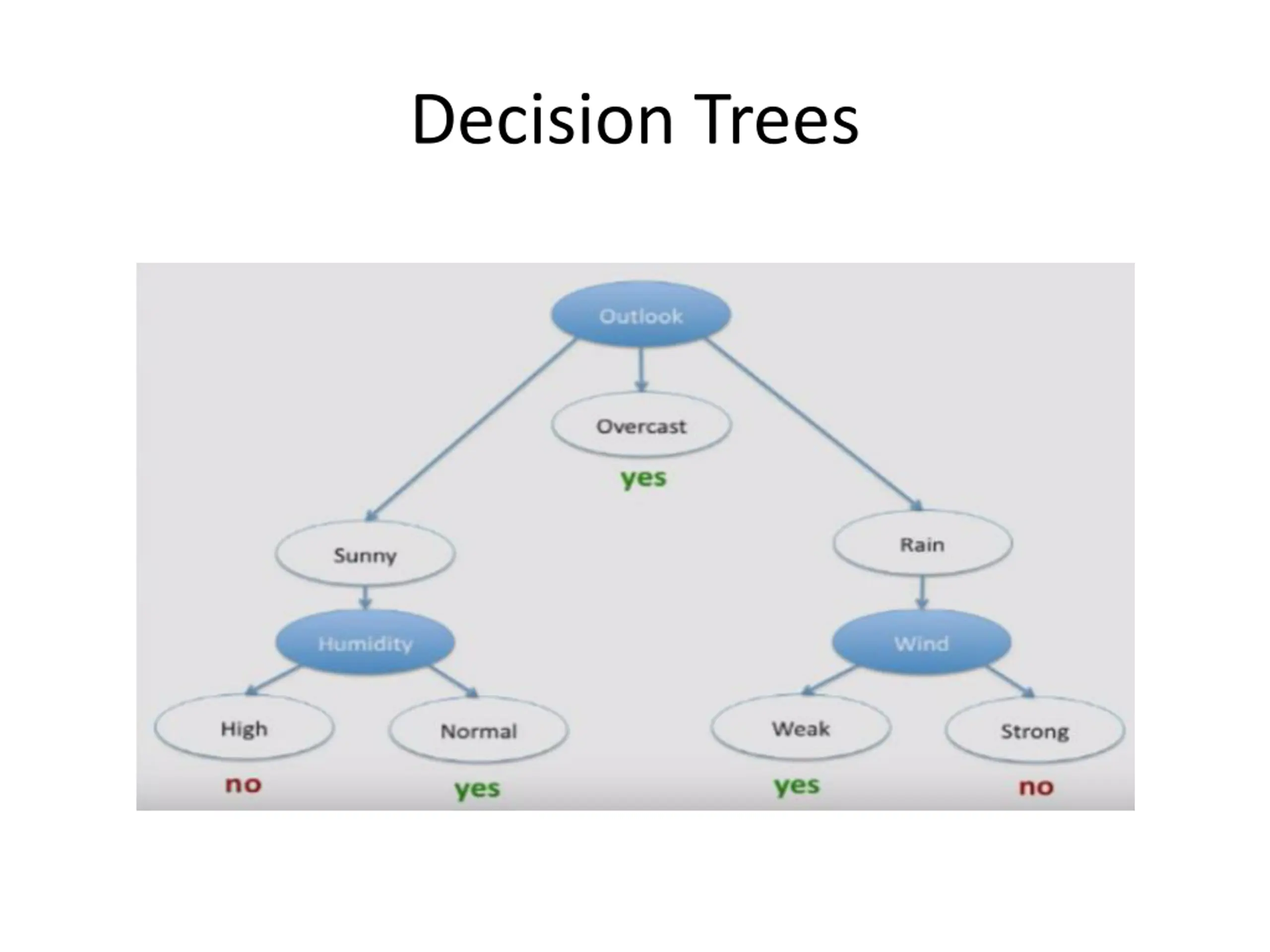 Decision Trees

Outlook

Overcast

yes

Sunny

Rain

Humidity

Wind

High

Normal

Weak

Strong

no

yes

yes

no